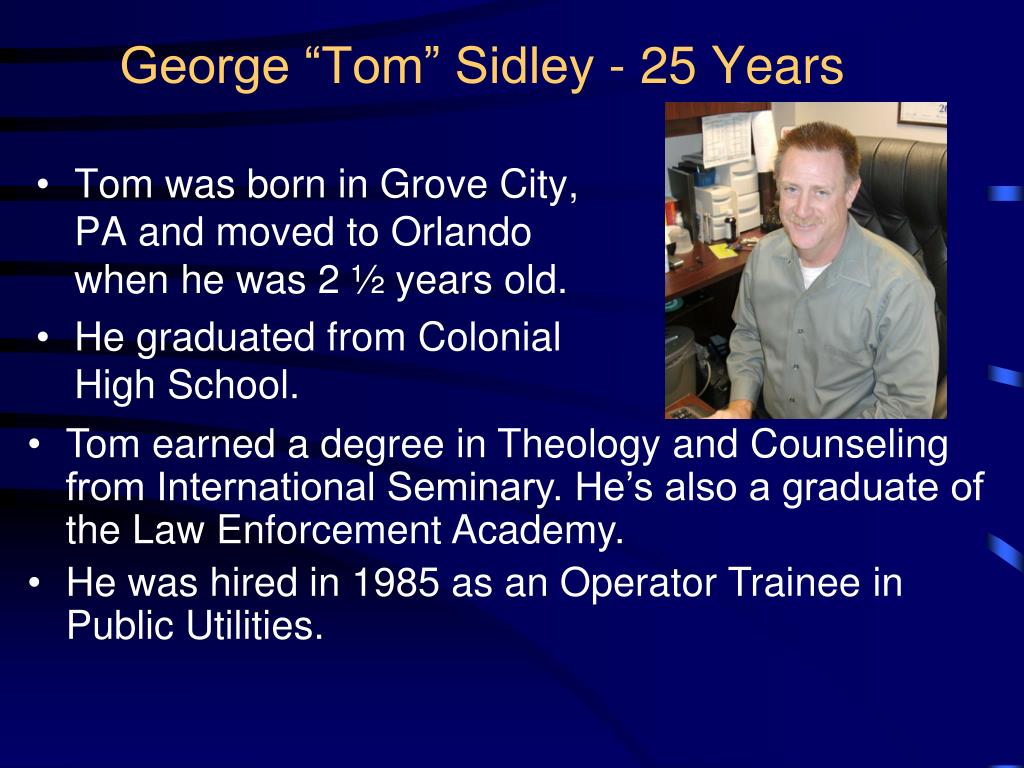 George “Tom” Sidley - 25 Years

• Tom was born in Grove City, PA and moved to Orlando when he was 2 ½ years old.
• He graduated from Colonial High School.
• Tom earned a degree in Theology and Counseling from International Seminary. He’s also a graduate of the Law Enforcement Academy.
• He was hired in 1985 as an Operator Trainee in Public Utilities.